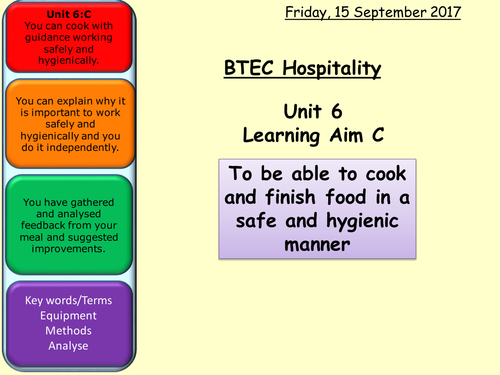 Unit 6:C
You can cook with guidance working safely and hygienically.

You can explain why it is important to work safely and hygienically and you do it independently.

You have gathered and analysed feedback from your meal and suggested improvements.

Key words/Terms
Equipment
Methods
Analyse

Friday, 15 September 2017

BTEC Hospitality

Unit 6
Learning Aim C

To be able to cook and finish food in a safe and hygienic manner